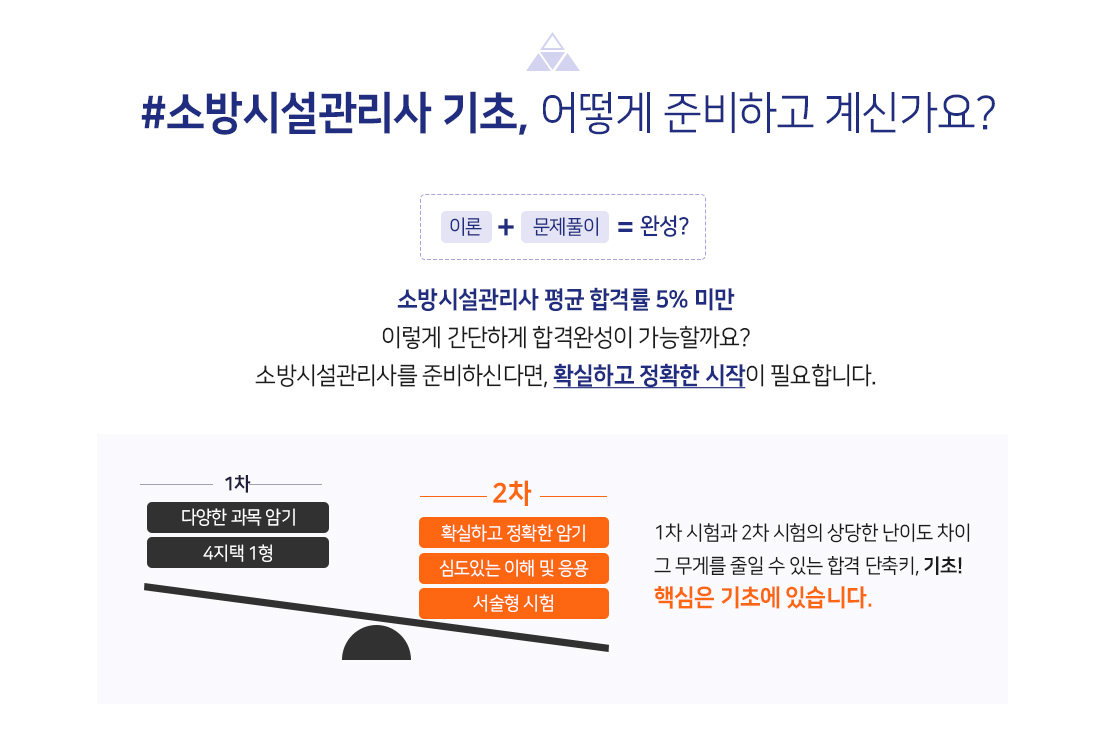 #소방시설관리사 기초, 어떻게 준비하고 계신가요?

이론 + 문제풀이 = 완성?

소방시설관리사 평균 합격률 5% 미만
이렇게 간단하게 합격완성이 가능할까요?
소방시설관리사를 준비하신다면, 확실하고 정확한 시작이 필요합니다.

1차
다양한 과목 암기
4지택 1형

2차
확실하고 정확한 암기
심도있는 이해 및 응용
서술형 시험

1차 시험과 2차 시험의 상당한 난이도 차이
그 무게를 줄일 수 있는 합격 단축키, 기초!
핵심은 기초에 있습니다.